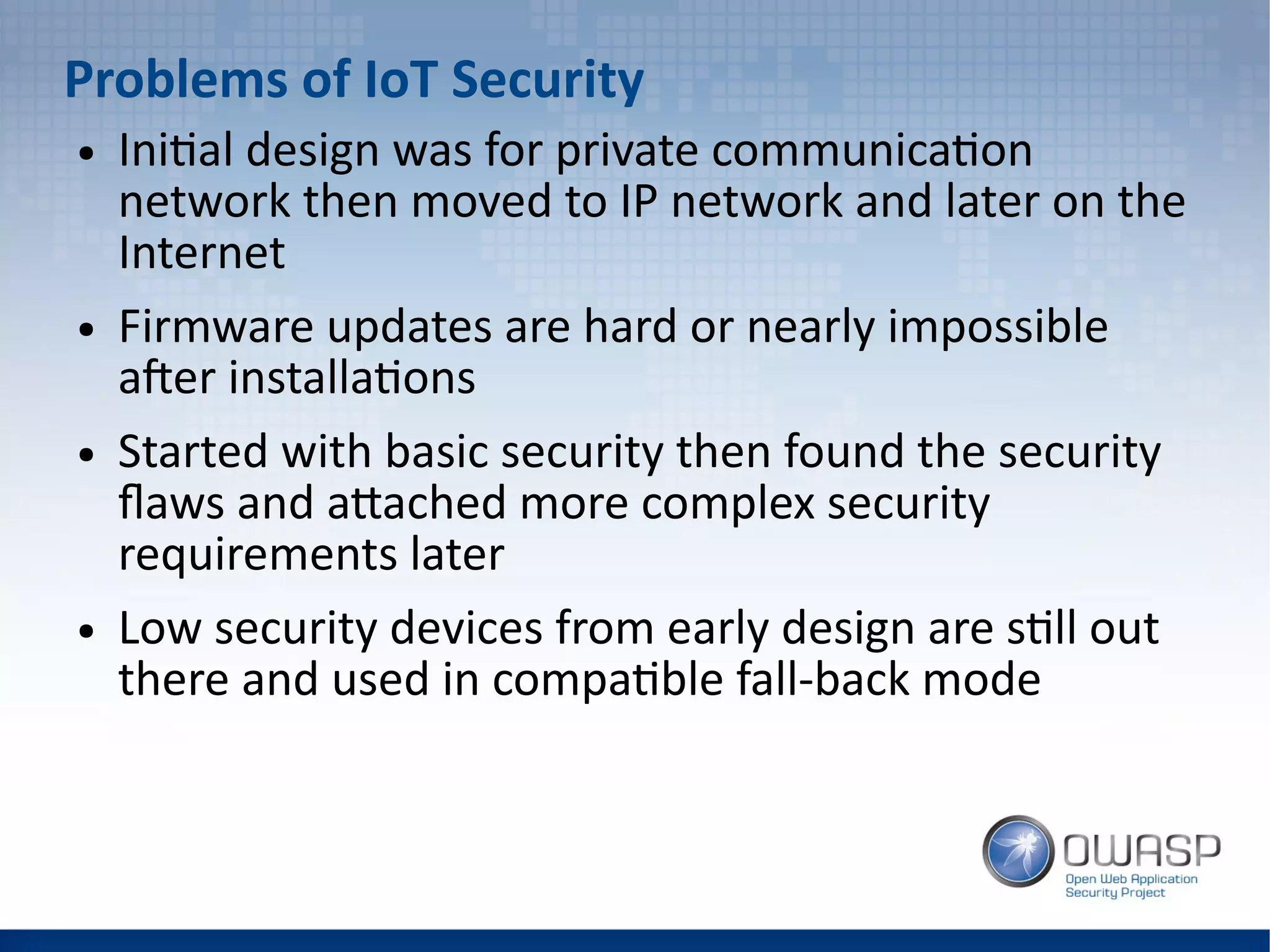 Problems of IoT Security

• Initial design was for private communication network then moved to IP network and later on the Internet

• Firmware updates are hard or nearly impossible after installations

• Started with basic security then found the security flaws and attached more complex security requirements later

• Low security devices from early design are still out there and used in compatible fall-back mode

OWASP
Open Web Application Security Project